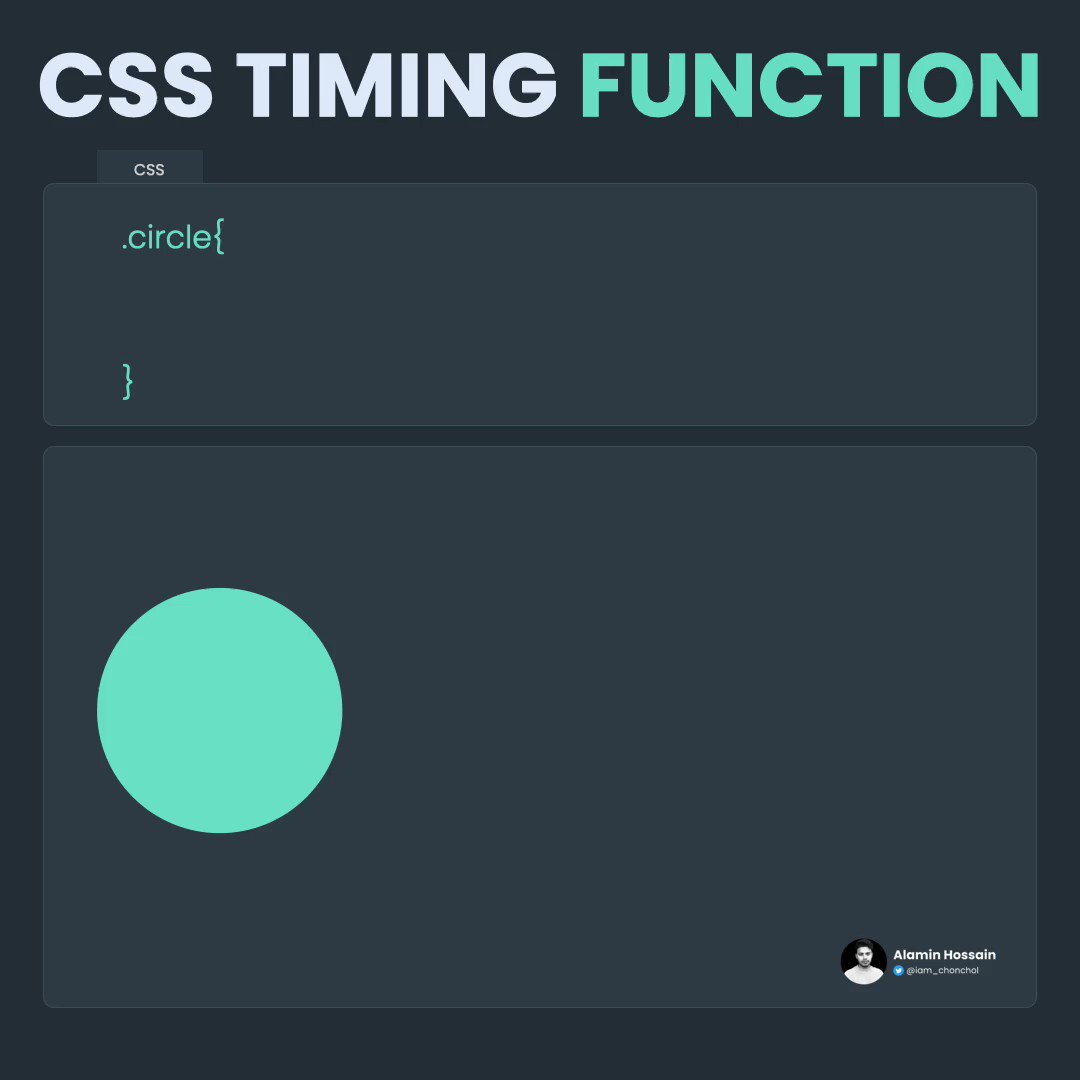 CSS TIMING FUNCTION

CSS

.circle{

}

Alamin Hossain
@iam_chonchol